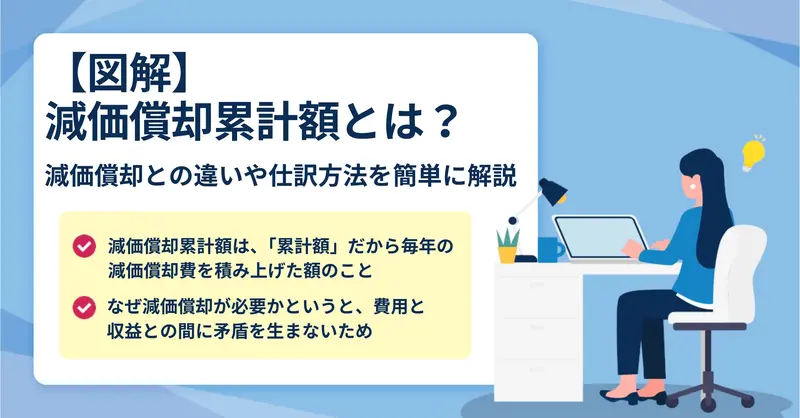 【図解】
減価償却累計額とは？

減価償却との違いや仕訳方法を簡単に解説

減価償却累計額は、「累計額」だから毎年の減価償却費を積み上げた額のこと

なぜ減価償却が必要かというと、費用と収益との間に矛盾を生まないため